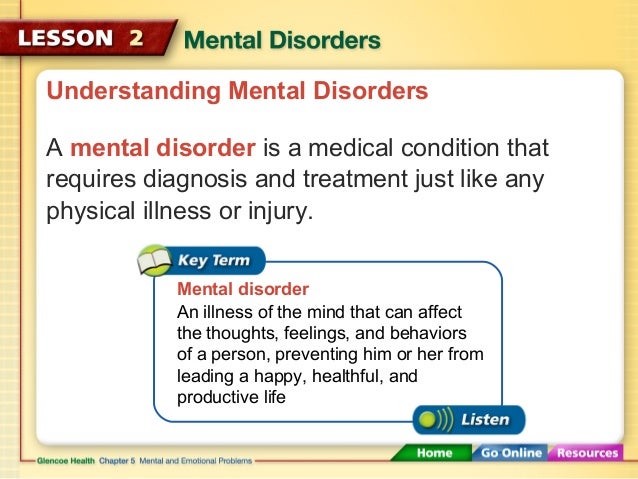 LESSON 2 Mental Disorders

Understanding Mental Disorders

A mental disorder is a medical condition that requires diagnosis and treatment just like any physical illness or injury.

Key Term

Mental disorder

An illness of the mind that can affect the thoughts, feelings, and behaviors of a person, preventing him or her from leading a happy, healthful, and productive life

Listen

Glencoe Health Chapter 5 Mental and Emotional Problems

Home Go Online Resources